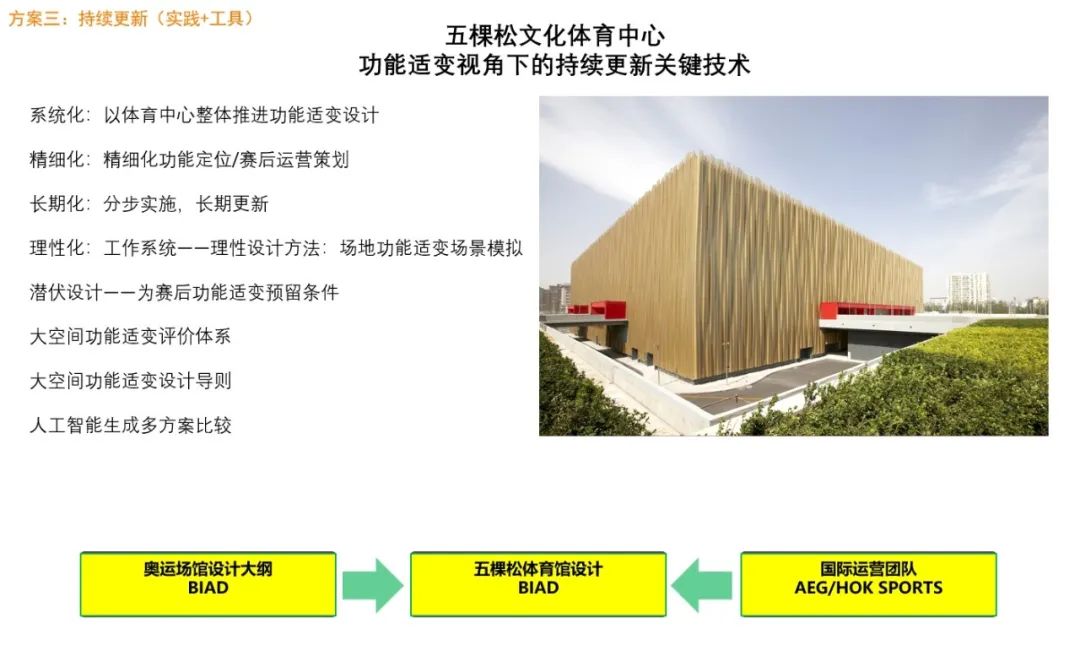 方案三：持续更新（实践+工具）

五棵松文化体育中心
功能适变视角下的持续更新关键技术

系统化：以体育中心整体推进功能适变设计

精细化：精细化功能定位/赛后运营策划

长期化：分步实施，长期更新

理性化：工作系统——理性设计方法：场地功能适变场景模拟

潜伏设计——为赛后功能适变预留条件

大空间功能适变评价体系

大空间功能适变设计导则

人工智能生成多方案比较

奥运场馆设计大纲
BIAD

五棵松体育馆设计
BIAD

国际运营团队
AEG/HOK SPORTS